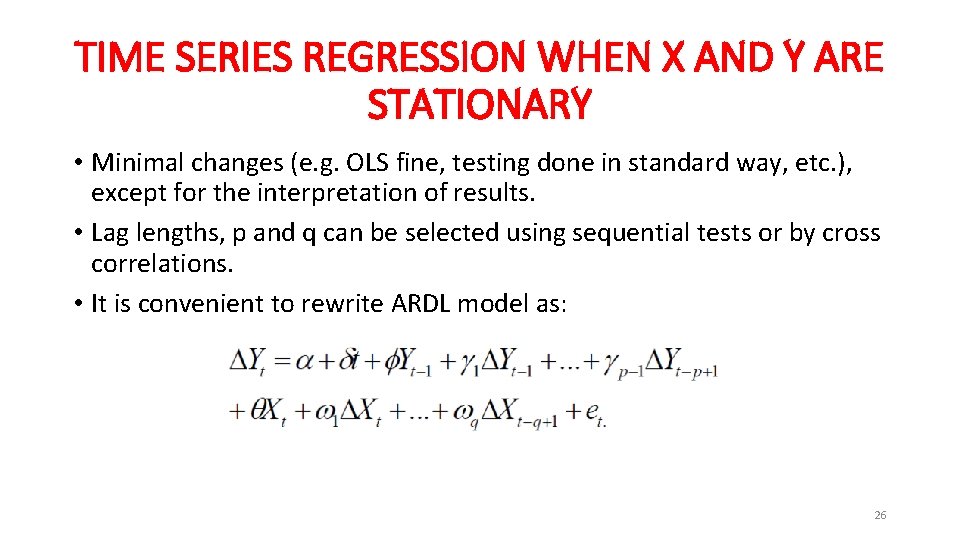 TIME SERIES REGRESSION WHEN X AND Y ARE STATIONARY

• Minimal changes (e.g. OLS fine, testing done in standard way, etc.), except for the interpretation of results.
• Lag lengths, p and q can be selected using sequential tests or by cross correlations.
• It is convenient to rewrite ARDL model as:

$\Delta Y_t = \alpha + \delta t + \phi Y_{t-1} + \gamma_1 \Delta Y_{t-1} + \ldots + \gamma_{p-1} \Delta Y_{t-p+1}$
$+ \theta X_t + \omega_1 \Delta X_t + \ldots + \omega_q \Delta X_{t-q+1} + e_t.$

26